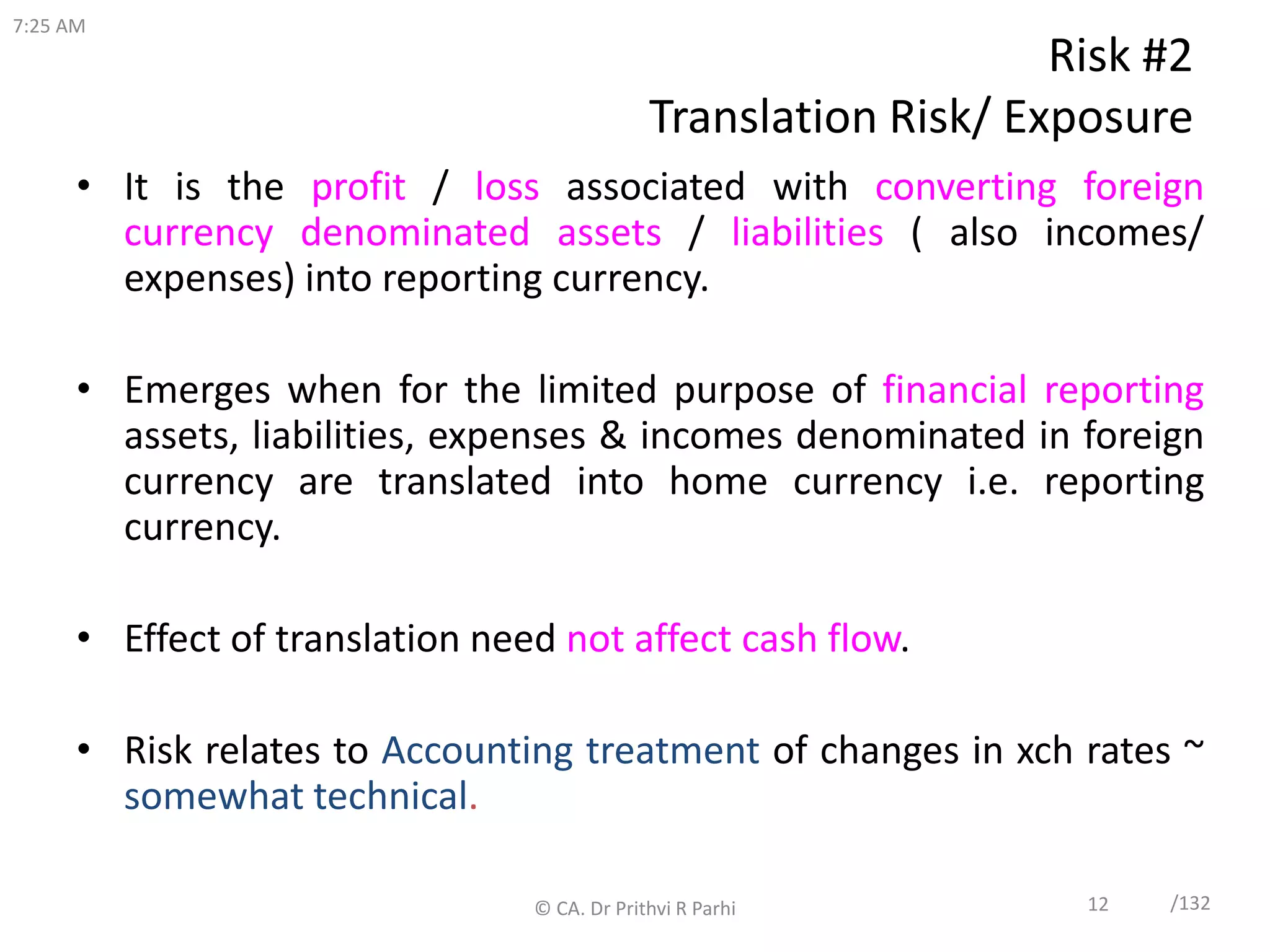 7:25 AM

Risk #2
Translation Risk/ Exposure

• It is the profit / loss associated with converting foreign currency denominated assets / liabilities ( also incomes/ expenses) into reporting currency.

• Emerges when for the limited purpose of financial reporting assets, liabilities, expenses & incomes denominated in foreign currency are translated into home currency i.e. reporting currency.

• Effect of translation need not affect cash flow.

• Risk relates to Accounting treatment of changes in xch rates ~ somewhat technical.

© CA. Dr Prithvi R Parhi 12 /132